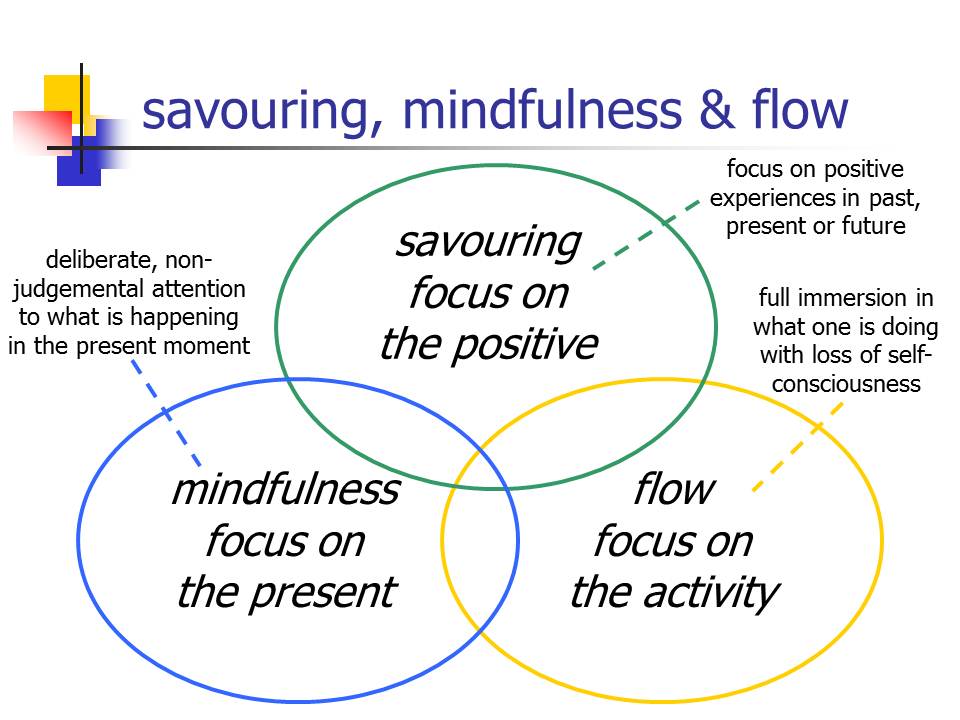 savouring, mindfulness & flow

focus on positive experiences in past, present or future

savouring
focus on
the positive

deliberate, non-judgemental attention to what is happening in the present moment

full immersion in what one is doing with loss of self-consciousness

mindfulness
focus on
the present

flow
focus on
the activity